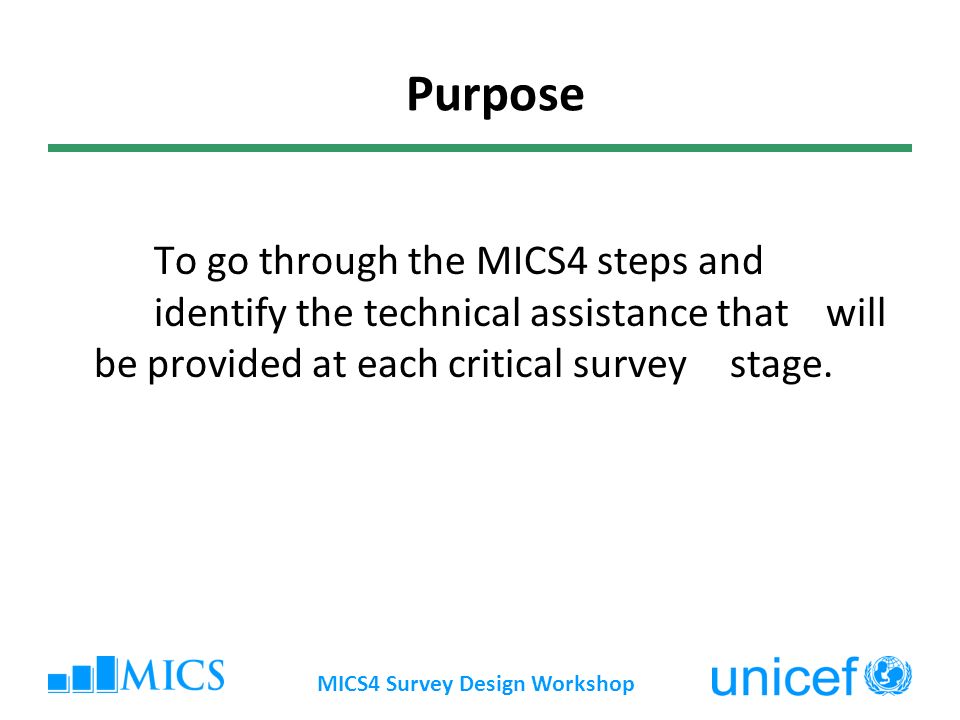 Purpose

To go through the MICS4 steps and identify the technical assistance that will be provided at each critical survey stage.

MICS

MICS4 Survey Design Workshop

unicef